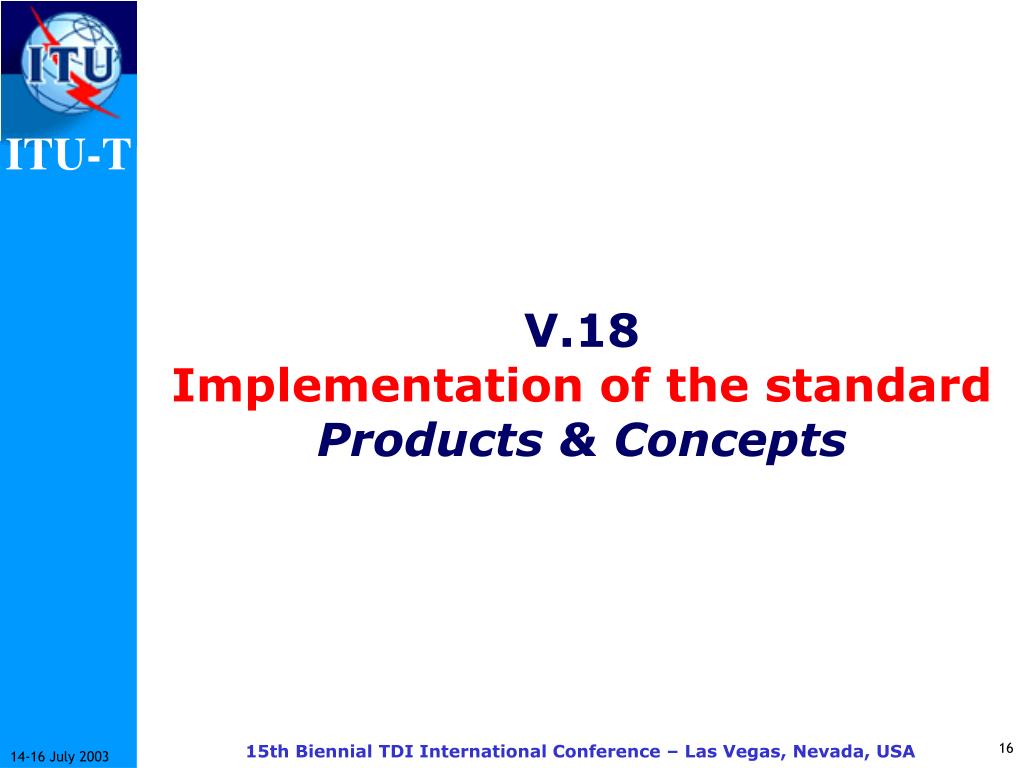 ITU

ITU-T

V.18
Implementation of the standard
Products & Concepts

14-16 July 2003

15th Biennial TDI International Conference – Las Vegas, Nevada, USA

16